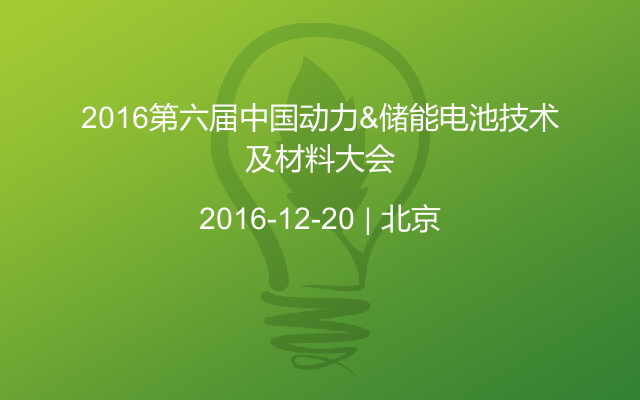 2016第六届中国动力&储能电池技术及材料大会

2016-12-20 | 北京